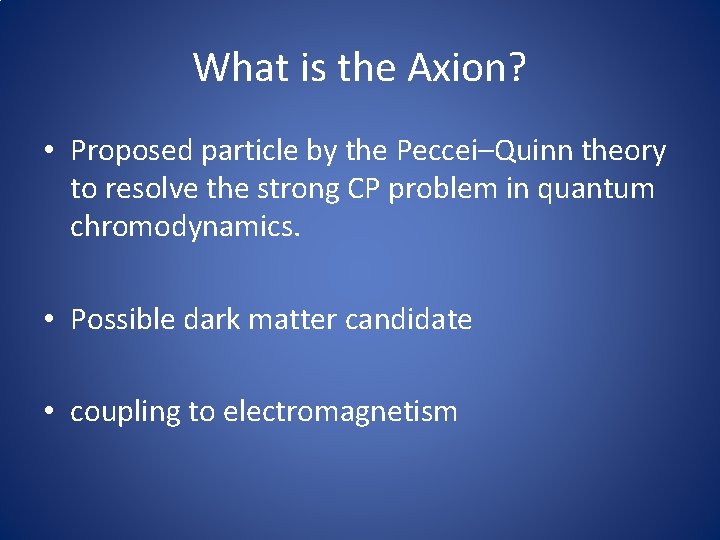 What is the Axion?

• Proposed particle by the Peccei–Quinn theory to resolve the strong CP problem in quantum chromodynamics.

• Possible dark matter candidate

• coupling to electromagnetism